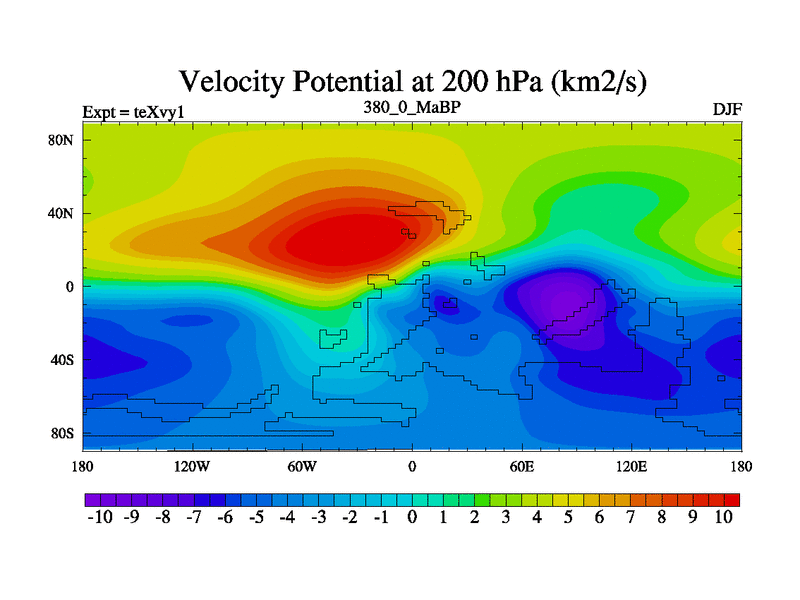 Velocity Potential at 200 hPa (km2/s)

Expt = teXvy1

380_0_MaBP

DJF

80N
40N
0
40S
80S

180
120W
60W
0
60E
120E
180

-10 -9 -8 -7 -6 -5 -4 -3 -2 -1 0 1 2 3 4 5 6 7 8 9 10